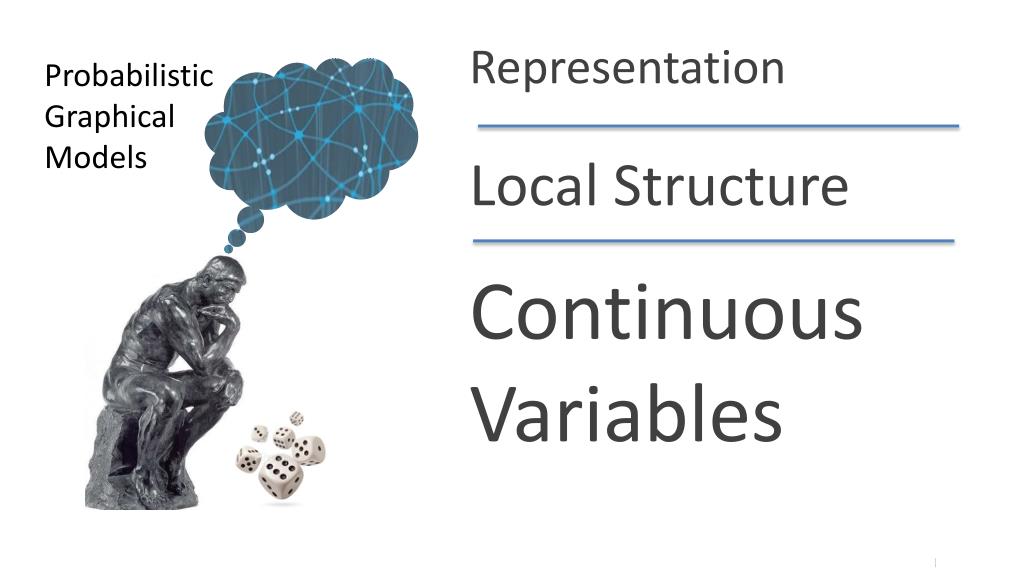 Probabilistic Graphical Models

Representation

Local Structure

Continuous Variables